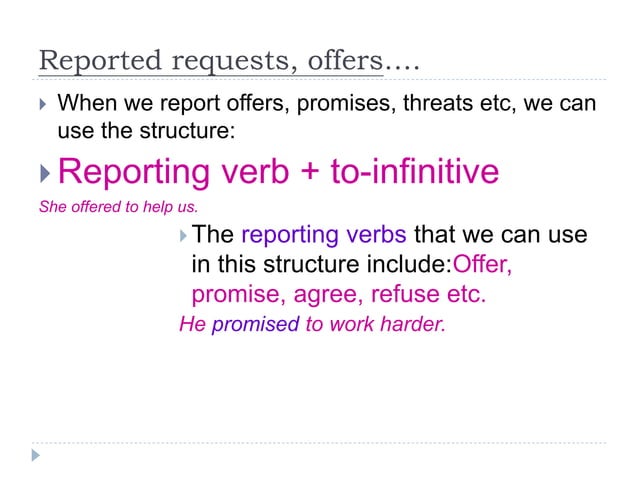 Reported requests, offers….

When we report offers, promises, threats etc, we can use the structure:

Reporting verb + to-infinitive

She offered to help us.

The reporting verbs that we can use in this structure include:Offer, promise, agree, refuse etc.

He promised to work harder.